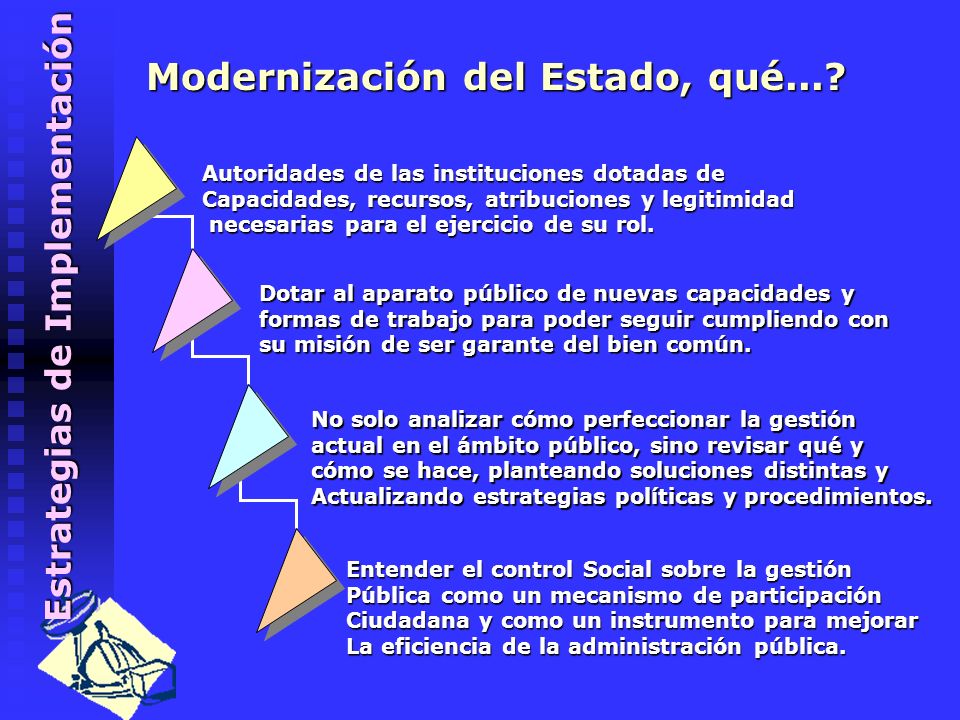 Estrategias de Implementación

Modernización del Estado, qué...?

Autoridades de las instituciones dotadas de Capacidades, recursos, atribuciones y legitimidad necesarias para el ejercicio de su rol.

Dotar al aparato público de nuevas capacidades y formas de trabajo para poder seguir cumpliendo con su misión de ser garante del bien común.

No solo analizar cómo perfeccionar la gestión actual en el ámbito público, sino revisar qué y cómo se hace, planteando soluciones distintas y Actualizando estrategias políticas y procedimientos.

Entender el control Social sobre la gestión Pública como un mecanismo de participación Ciudadana y como un instrumento para mejorar La eficiencia de la administración pública.